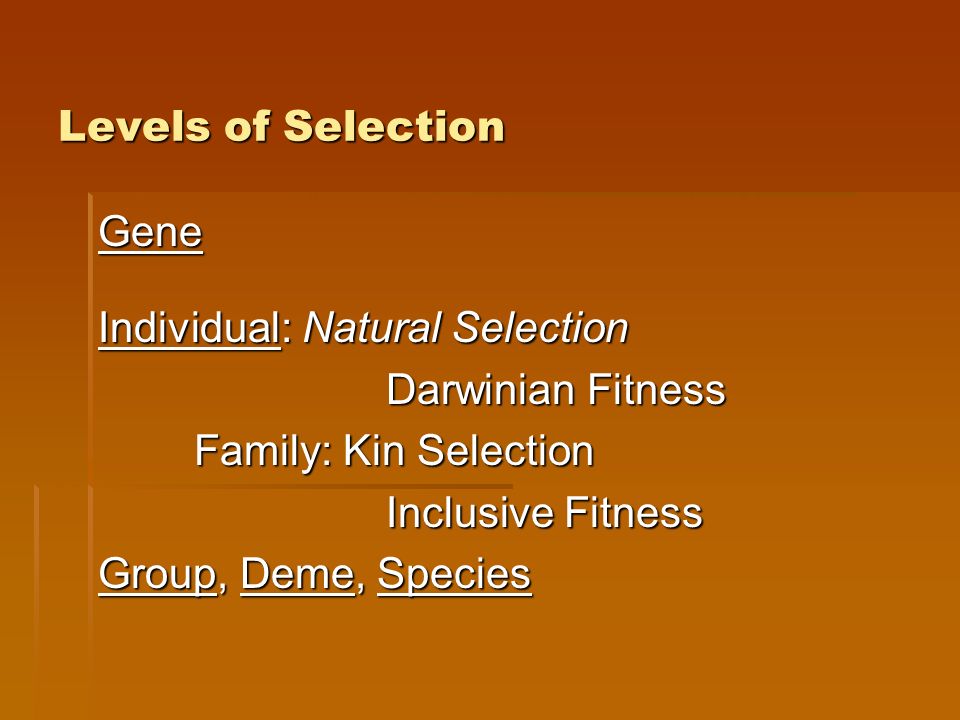 Levels of Selection

Gene

Individual: Natural Selection

Darwinian Fitness

Family: Kin Selection

Inclusive Fitness

Group, Deme, Species